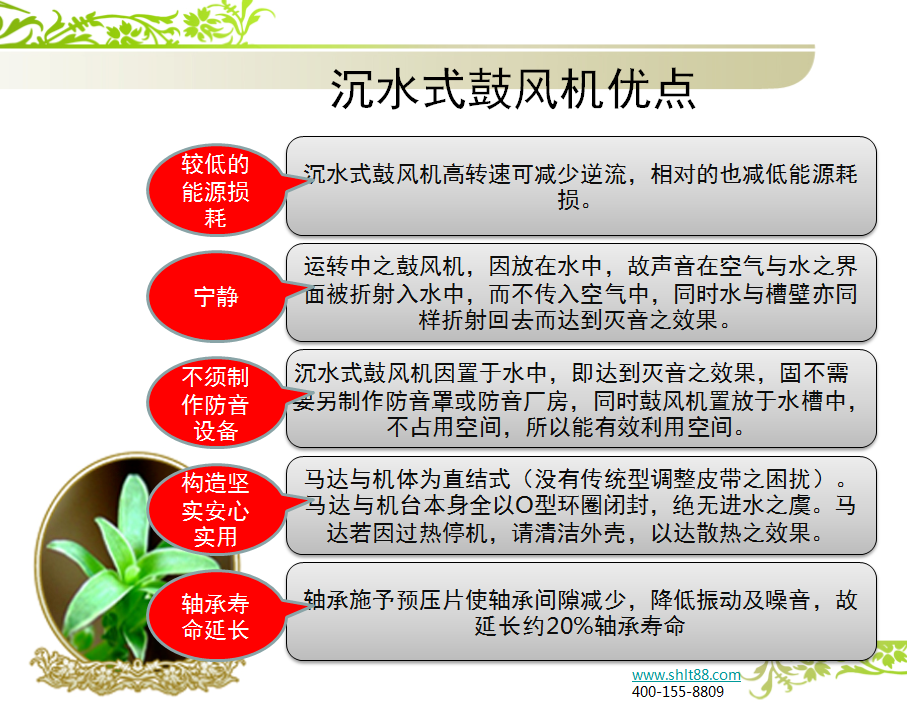 沉水式鼓风机优点

较低的能源损耗

沉水式鼓风机高转速可减少逆流，相对的也减低能源耗损。

宁静

运转中之鼓风机，因放在水中，故声音在空气与水之界面被折射入水中，而不传入空气中，同时水与槽壁亦同样折射回去而达到灭音之效果。

不须制作防音设备

沉水式鼓风机因置于水中，即达到灭音之效果，固不需要另制作防音罩或防音厂房，同时鼓风机置放于水槽中，不占用空间，所以能有效利用空间。

构造坚实安心实用

马达与机体为直结式（没有传统型调整皮带之困扰）。马达与机台本身全以O型环圈闭封，绝无进水之虞。马达若因过热停机，请清洁外壳，以达散热之效果。

轴承寿命延长

轴承施予预压片使轴承间隙减少，降低振动及噪音，故延长约20%轴承寿命

www.shlt88.com
400-155-8809